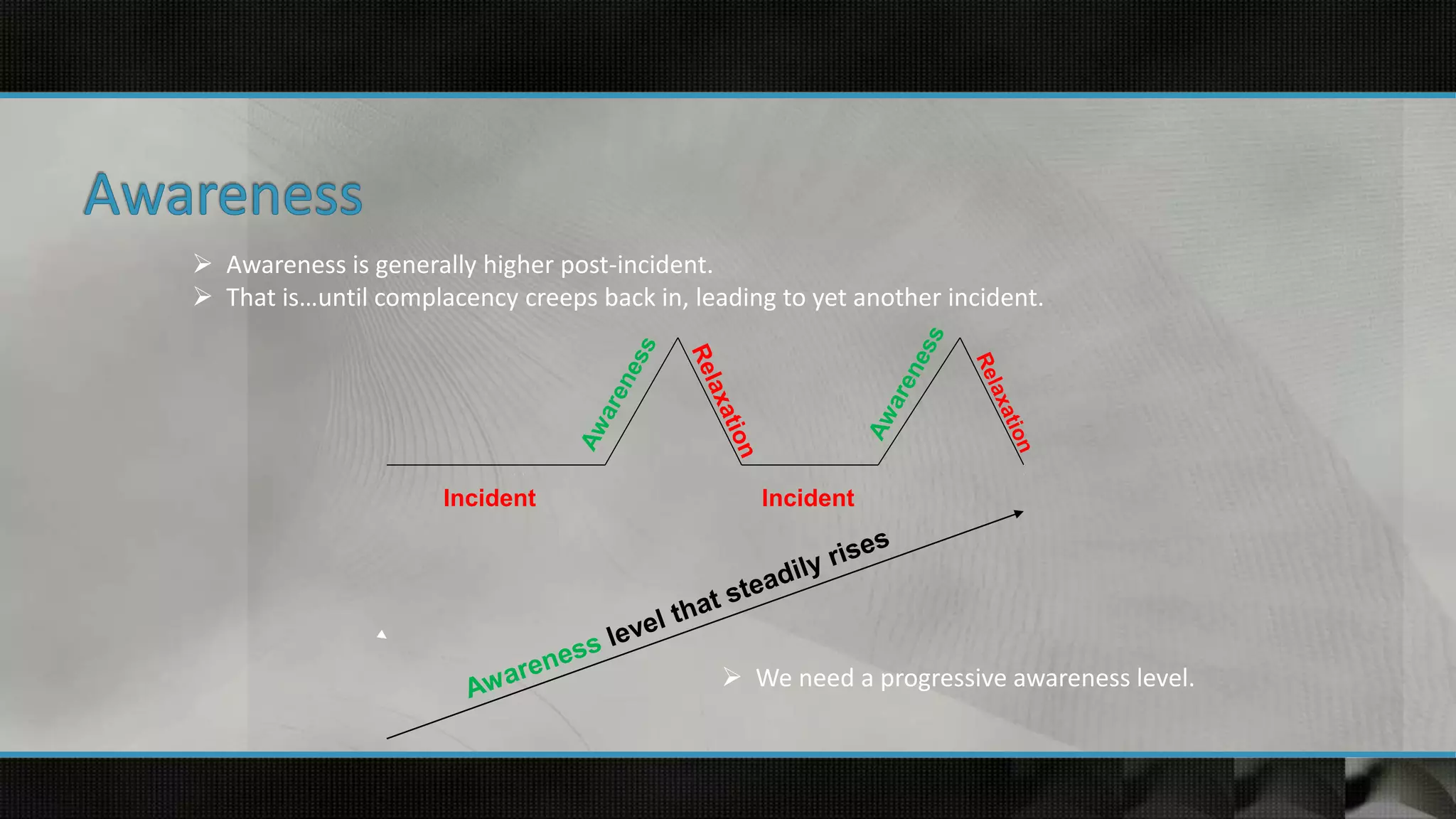 Awareness

➢ Awareness is generally higher post-incident.
➢ That is…until complacency creeps back in, leading to yet another incident.

Awareness
Relaxation
Awareness
Relaxation

Incident
Incident

Awareness level that steadily rises

➢ We need a progressive awareness level.